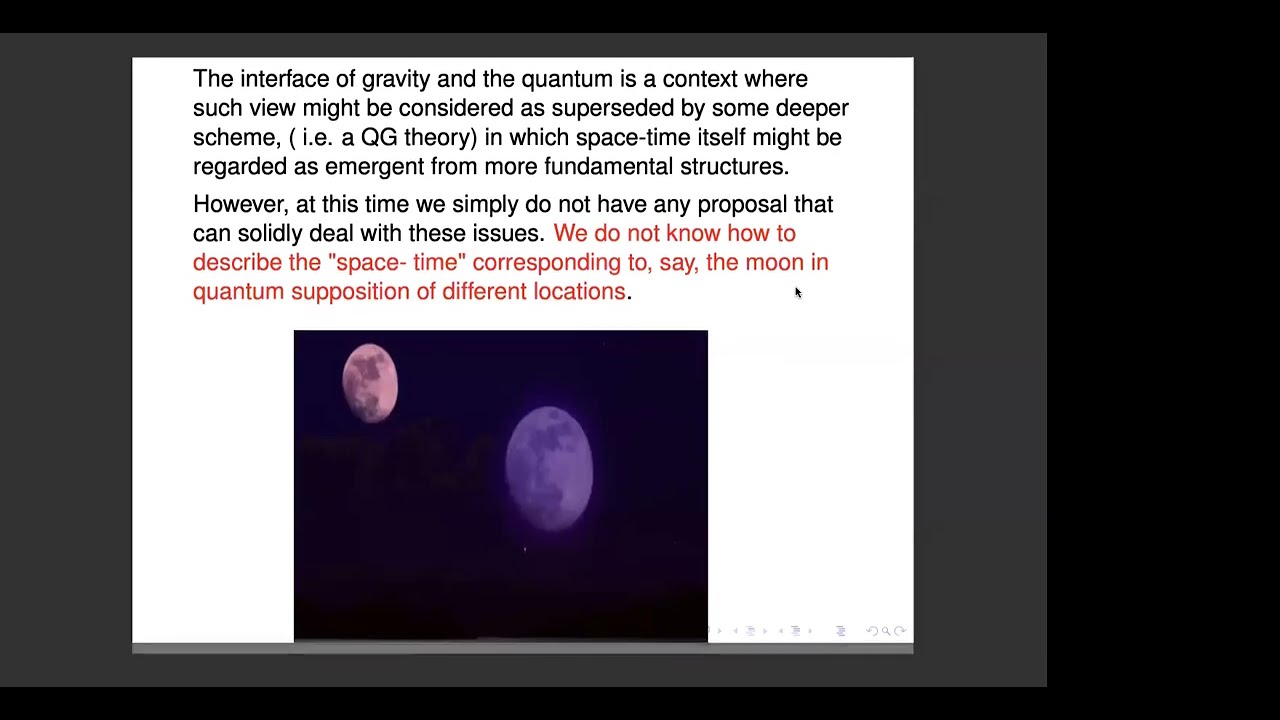 The interface of gravity and the quantum is a context where such view might be considered as superseded by some deeper scheme, ( i.e. a QG theory) in which space-time itself might be regarded as emergent from more fundamental structures.

However, at this time we simply do not have any proposal that can solidly deal with these issues. We do not know how to describe the "space- time" corresponding to, say, the moon in quantum supposition of different locations.